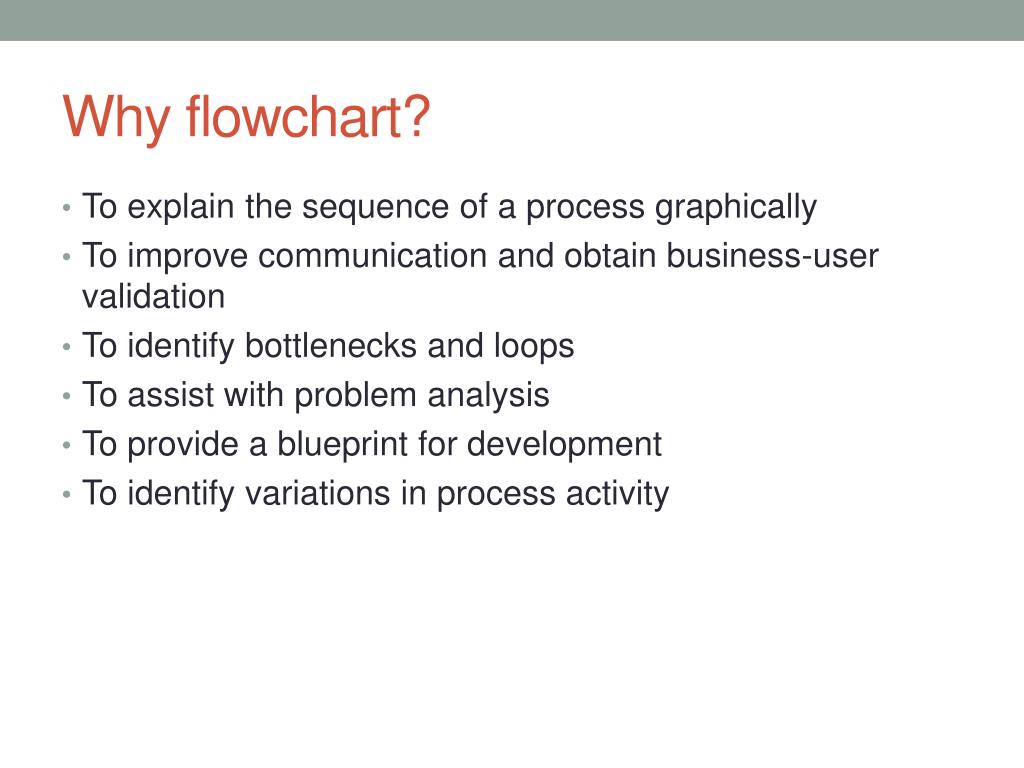 Why flowchart?

• To explain the sequence of a process graphically
• To improve communication and obtain business-user validation
• To identify bottlenecks and loops
• To assist with problem analysis
• To provide a blueprint for development
• To identify variations in process activity